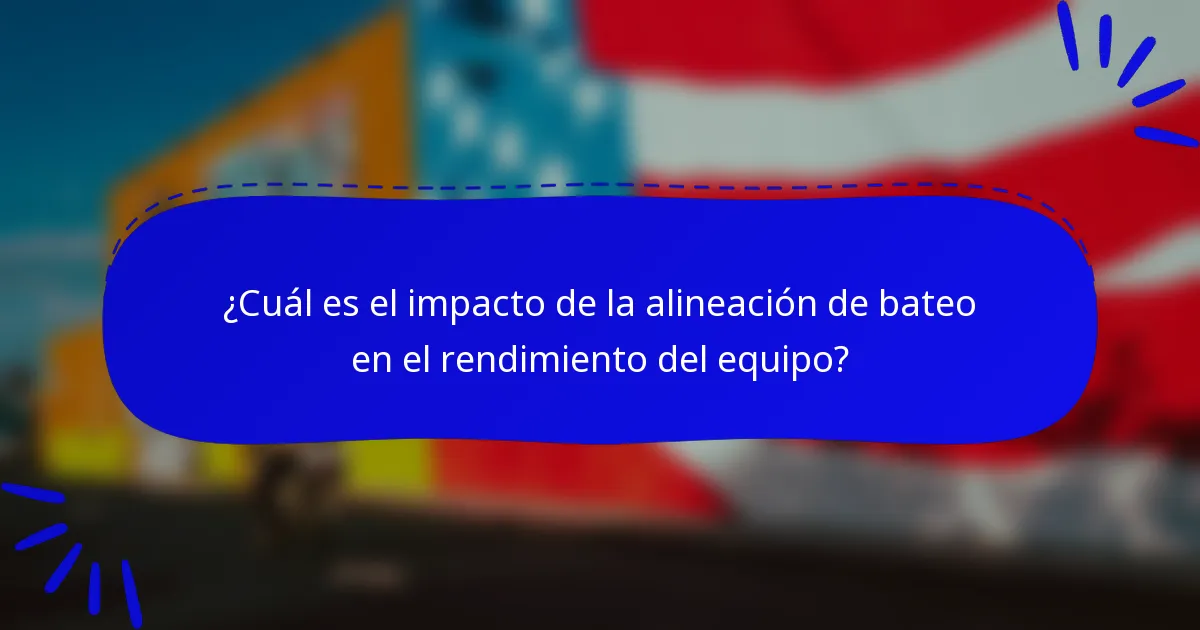 ¿Cuál es el impacto de la alineación de bateo en el rendimiento del equipo?